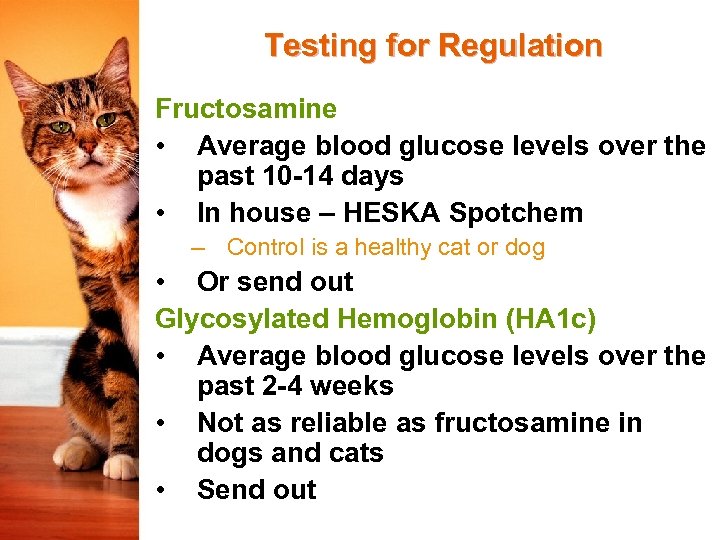 Testing for Regulation

Fructosamine

• Average blood glucose levels over the past 10-14 days
• In house – HESKA Spotchem
– Control is a healthy cat or dog
• Or send out

Glycosylated Hemoglobin (HA1c)

• Average blood glucose levels over the past 2-4 weeks
• Not as reliable as fructosamine in dogs and cats
• Send out